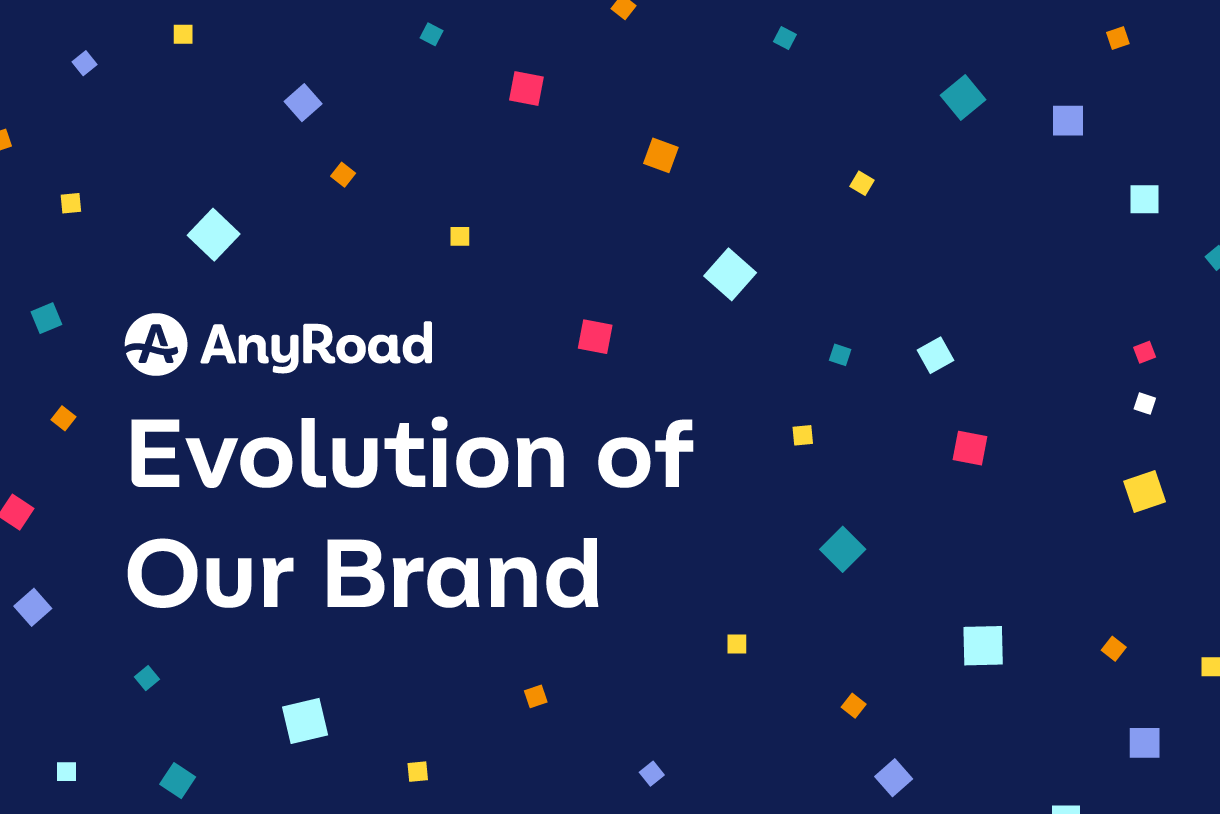 AnyRoad

Evolution of Our Brand